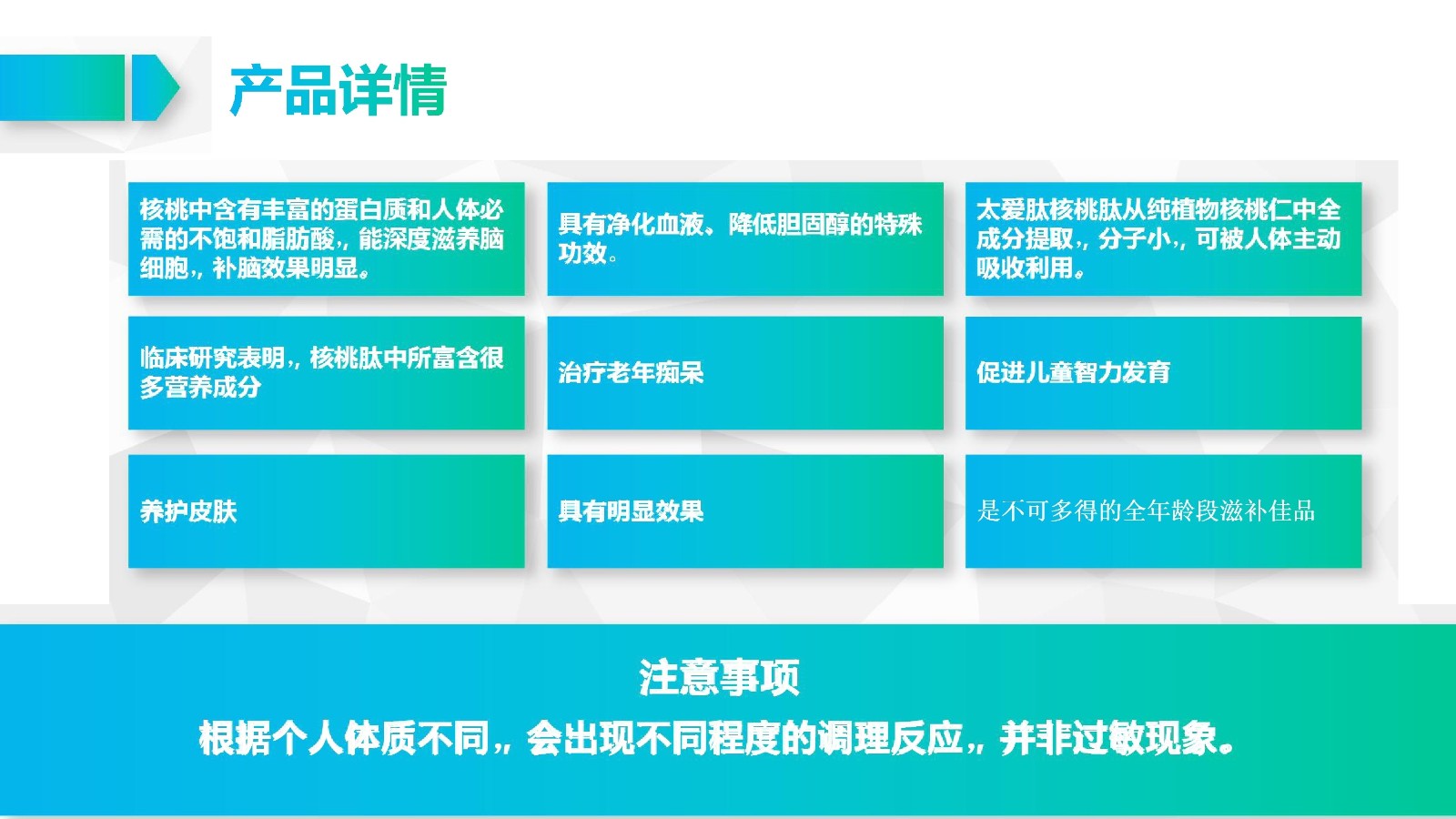 产品详情

核桃中含有丰富的蛋白质和人体必需的不饱和脂肪酸，能深度滋养脑细胞，补脑效果明显。

具有净化血液、降低胆固醇的特殊功效。

太爱肽核桃肽从纯植物核桃仁中全成分提取，分子小，可被人体主动吸收利用。

临床研究表明，核桃肽中所富含很多营养成分

治疗老年痴呆

促进儿童智力发育

养护皮肤

具有明显效果

是不可多得的全年龄段滋补佳品

注意事项

根据个人体质不同，会出现不同程度的调理反应，并非过敏现象。